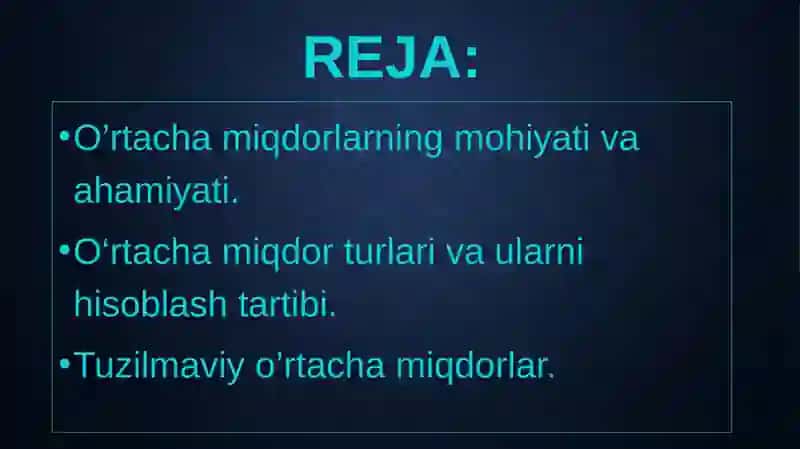 REJA:

•O’rtacha miqdorlarning mohiyati va ahamiyati.

•O‘rtacha miqdor turlari va ularni hisoblash tartibi.

•Tuzilmaviy o’rtacha miqdorlar.